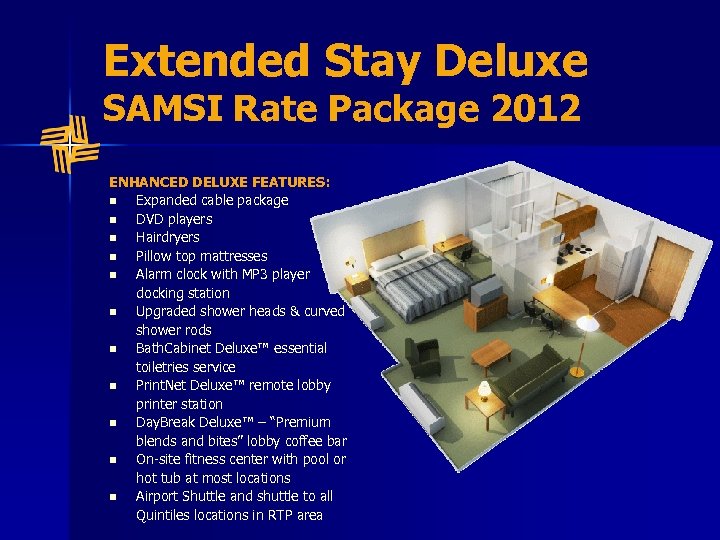 Extended Stay Deluxe
SAMSI Rate Package 2012

ENHANCED DELUXE FEATURES:
- Expanded cable package
- DVD players
- Hairdryers
- Pillow top mattresses
- Alarm clock with MP3 player docking station
- Upgraded shower heads & curved shower rods
- BathCabinet Deluxe™ essential toiletries service
- PrintNet Deluxe™ remote lobby printer station
- DayBreak Deluxe™ – "Premium blends and bites" lobby coffee bar
- On-site fitness center with pool or hot tub at most locations
- Airport Shuttle and shuttle to all Quintiles locations in RTP area